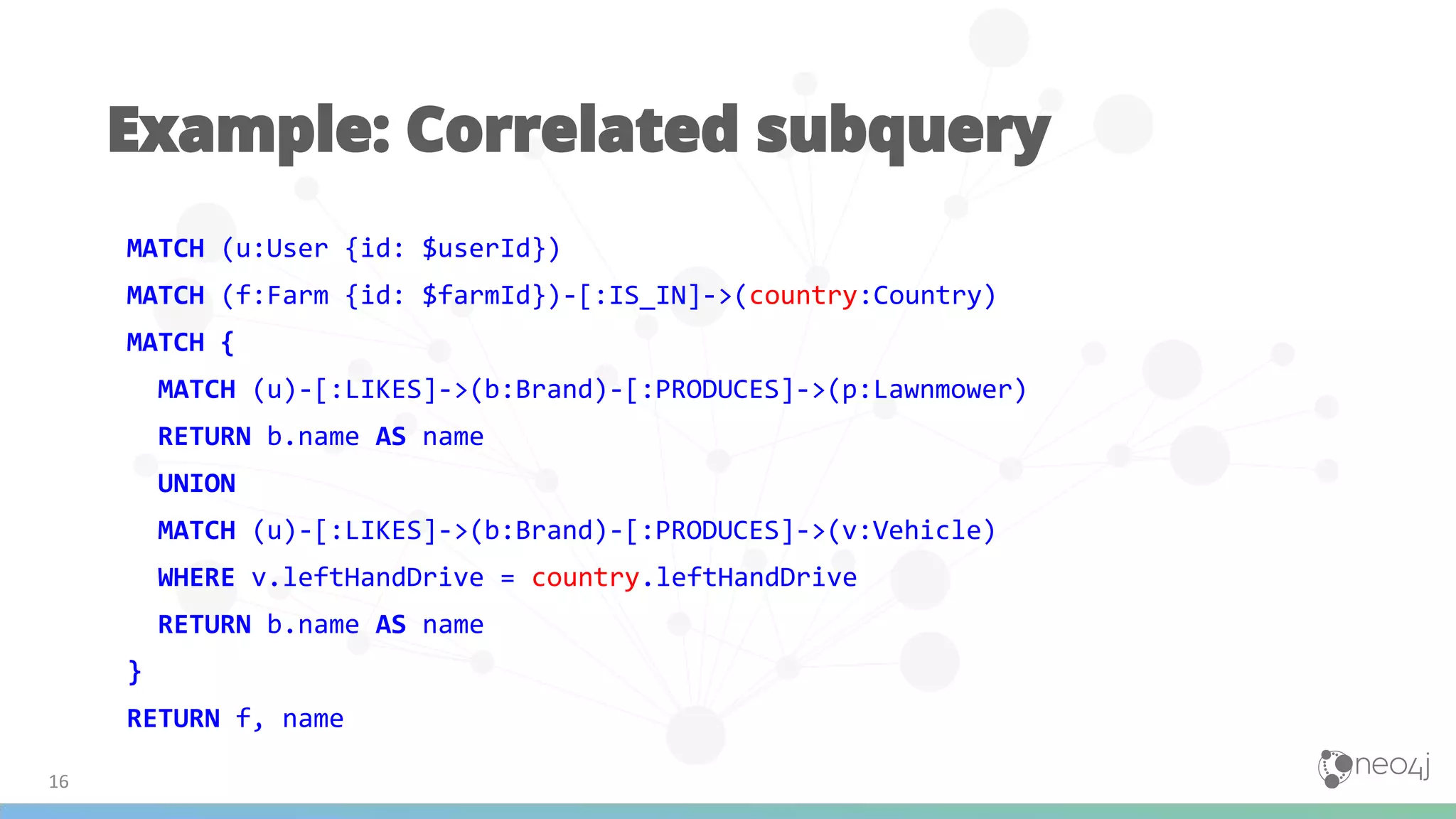 Example: Correlated subquery

MATCH (u:User {id: $userId})
MATCH (f:Farm {id: $farmId})-[:IS_IN]->(country:Country)
MATCH {
  MATCH (u)-[:LIKES]->(b:Brand)-[:PRODUCES]->(p:Lawnmower)
  RETURN b.name AS name
  UNION
  MATCH (u)-[:LIKES]->(b:Brand)-[:PRODUCES]->(v:Vehicle)
  WHERE v.leftHandDrive = country.leftHandDrive
  RETURN b.name AS name
}
RETURN f, name

16

neo4j